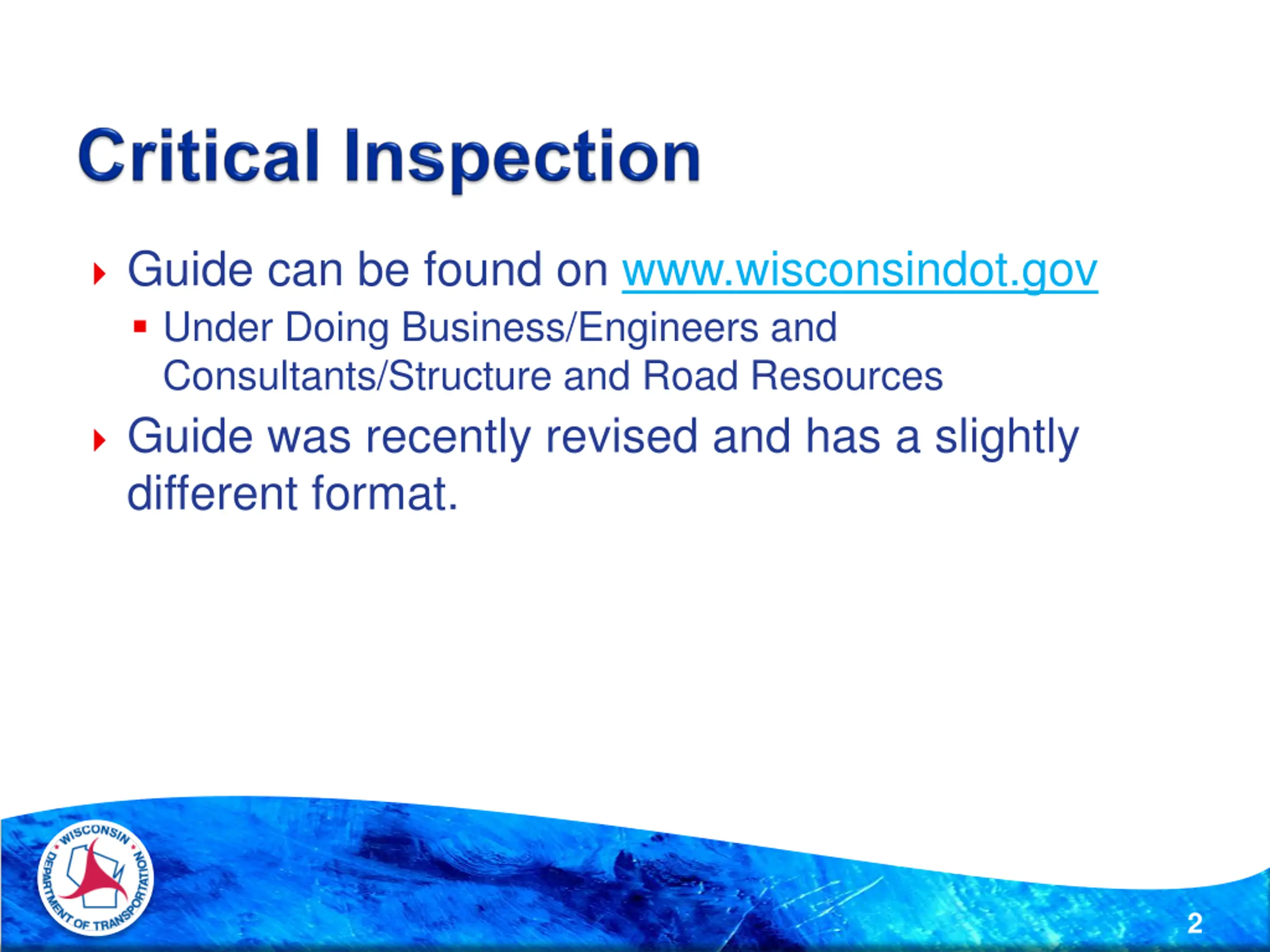 Critical Inspection

Guide can be found on www.wisconsindot.gov

Under Doing Business/Engineers and Consultants/Structure and Road Resources

Guide was recently revised and has a slightly different format.

WISCONSIN DEPARTMENT OF TRANSPORTATION

2